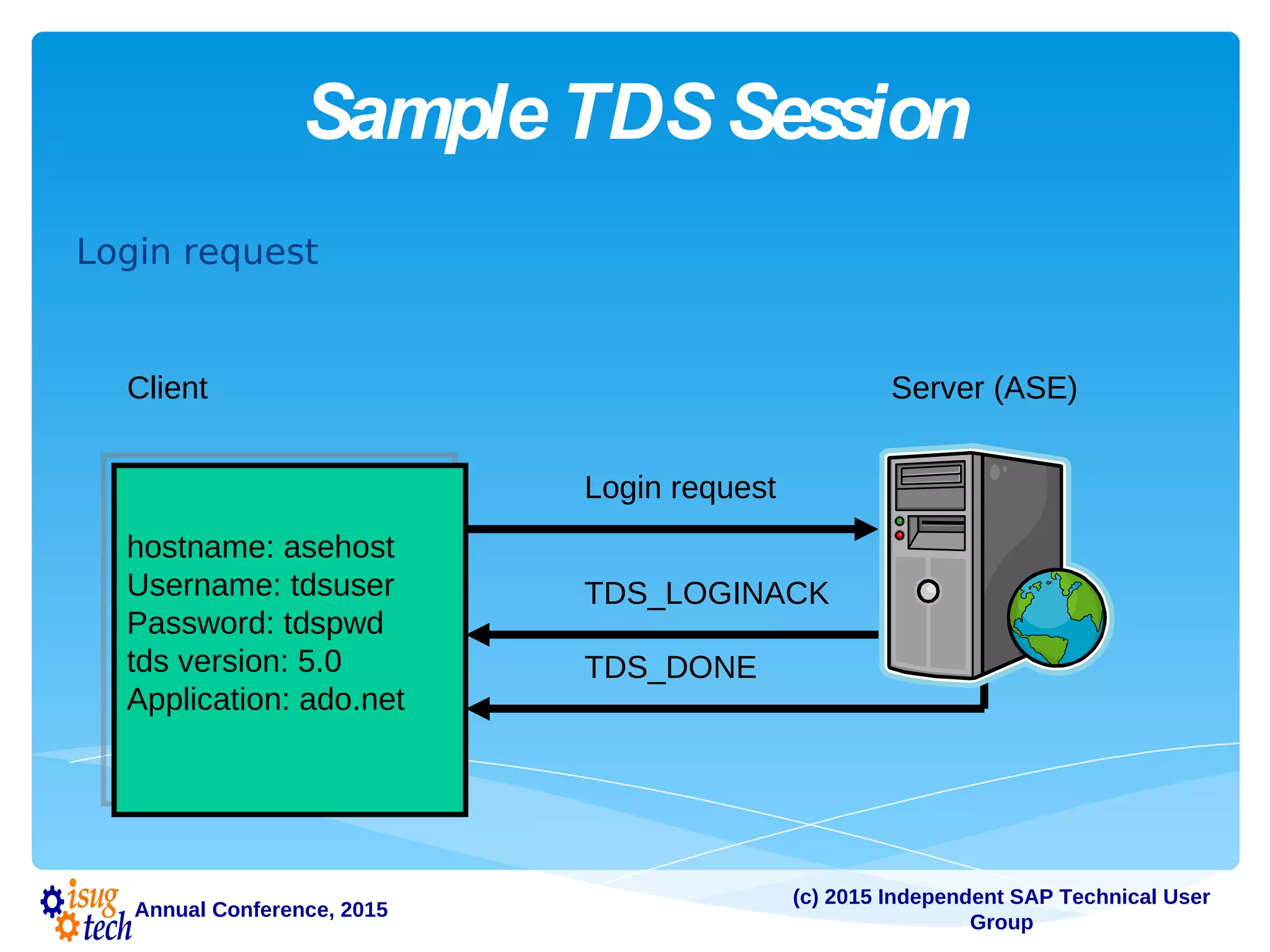 Sample TDS Session

Login request

Client

Server (ASE)

hostname: asehost
Username: tdsuser
Password: tdspwd
tds version: 5.0
Application: ado.net

Login request

TDS_LOGINACK

TDS_DONE

isug tech Annual Conference, 2015

(c) 2015 Independent SAP Technical User Group